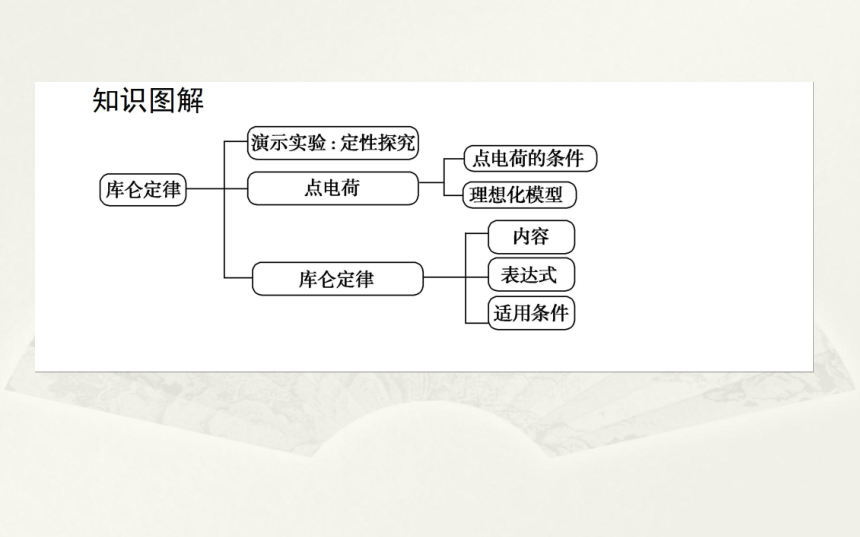 知识图解

库仑定律

演示实验：定性探究

点电荷

点电荷的条件

理想化模型

库仑定律

内容

表达式

适用条件